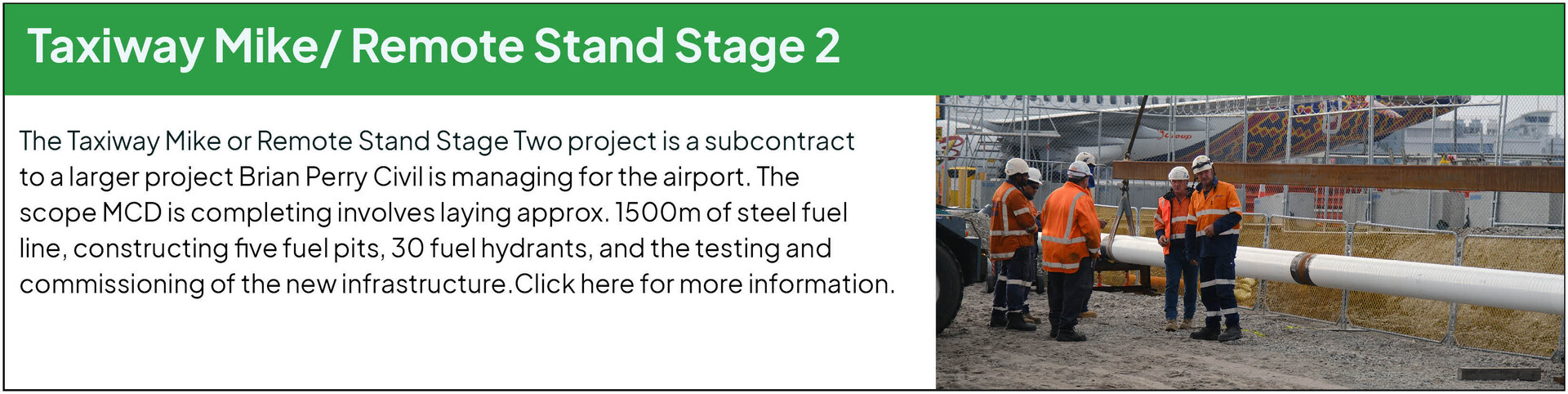 Taxiway Mike/ Remote Stand Stage 2

The Taxiway Mike or Remote Stand Stage Two project is a subcontract to a larger project Brian Perry Civil is managing for the airport. The scope MCD is completing involves laying approx. 1500m of steel fuel line, constructing five fuel pits, 30 fuel hydrants, and the testing and commissioning of the new infrastructure.Click here for more information.